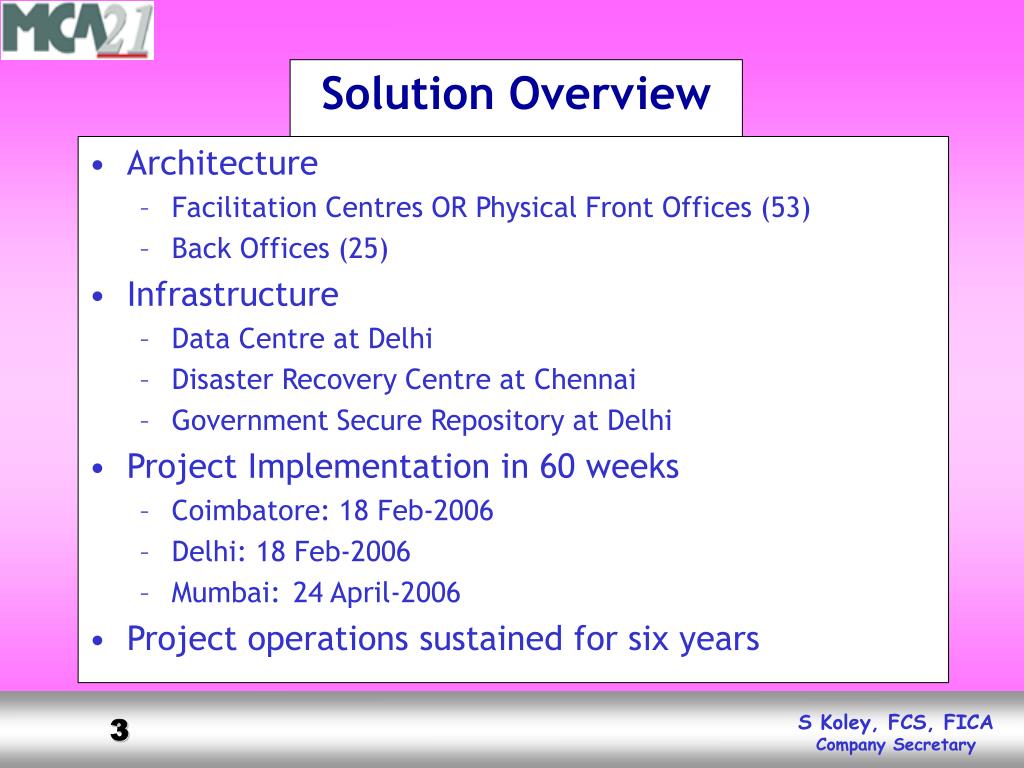 MCA21

Solution Overview

• Architecture
– Facilitation Centres OR Physical Front Offices (53)
– Back Offices (25)
• Infrastructure
– Data Centre at Delhi
– Disaster Recovery Centre at Chennai
– Government Secure Repository at Delhi
• Project Implementation in 60 weeks
– Coimbatore: 18 Feb-2006
– Delhi: 18 Feb-2006
– Mumbai: 24 April-2006
• Project operations sustained for six years

3

S Koley, FCS, FICA
Company Secretary